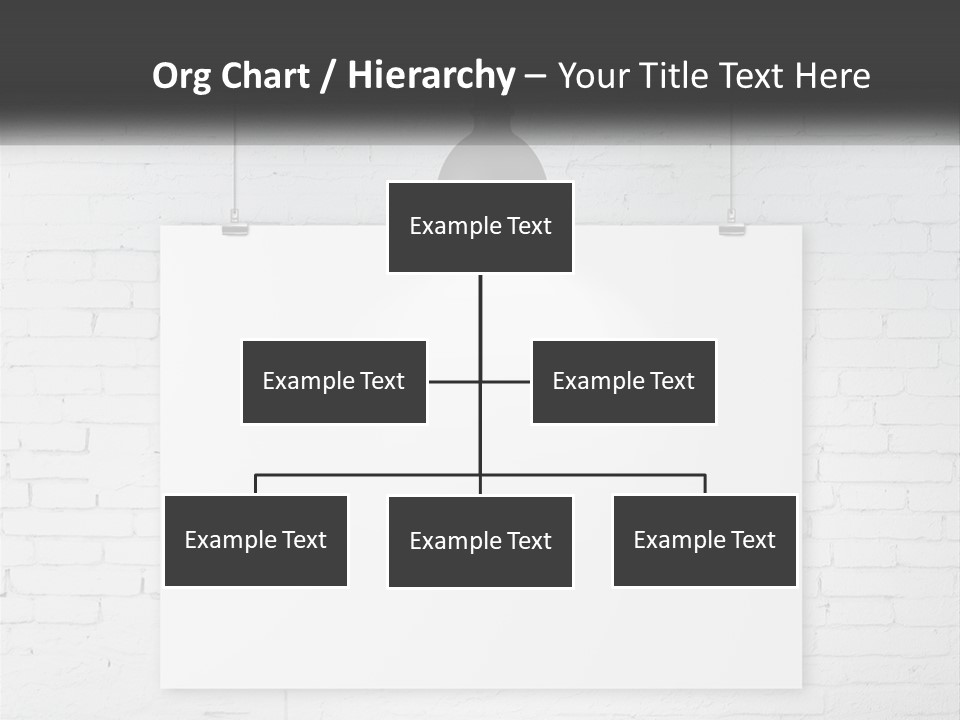 Org Chart / Hierarchy – Your Title Text Here

Example Text

Example Text

Example Text

Example Text

Example Text

Example Text